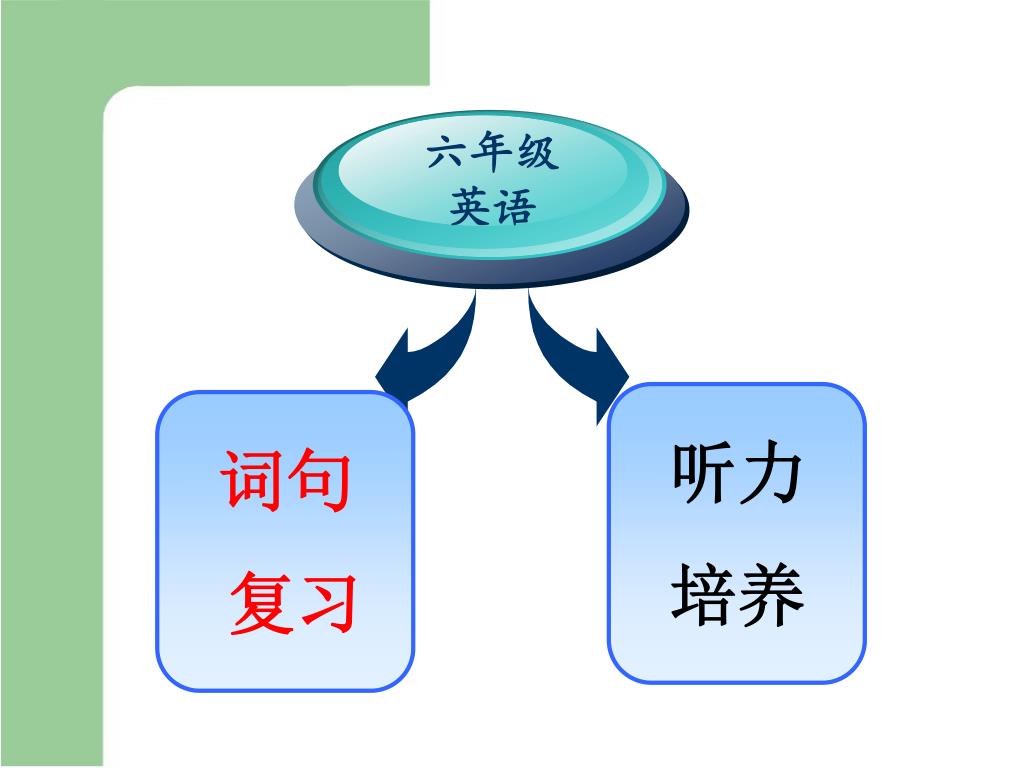 六年级
英语

词句
复习

听力
培养